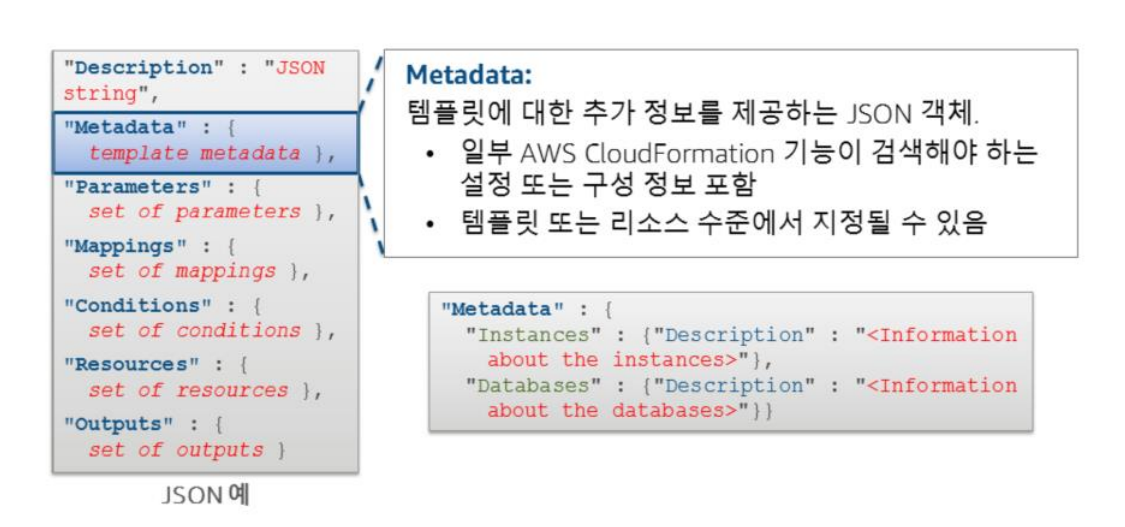 "Description" : "JSON string",
"Metadata" : {
  template metadata },
"Parameters" : {
  set of parameters },
"Mappings" : {
  set of mappings },
"Conditions" : {
  set of conditions },
"Resources" : {
  set of resources },
"Outputs" : {
  set of outputs }

JSON 예

Metadata:
템플릿에 대한 추가 정보를 제공하는 JSON 객체.
• 일부 AWS CloudFormation 기능이 검색해야 하는 설정 또는 구성 정보 포함
• 템플릿 또는 리소스 수준에서 지정될 수 있음

"Metadata" : {
  "Instances" : {"Description" : "<Information about the instances>"},
  "Databases" : {"Description" : "<Information about the databases>"}}